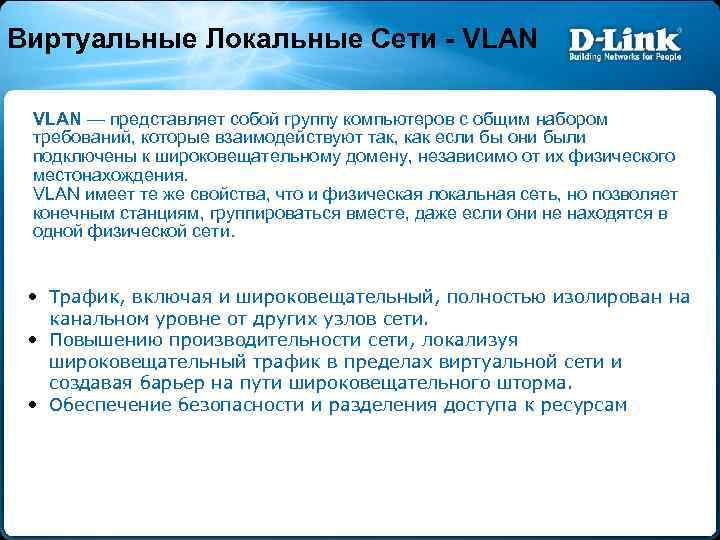 Виртуальные Локальные Сети - VLAN

D-Link
Building Networks for People

VLAN — представляет собой группу компьютеров с общим набором требований, которые взаимодействуют так, как если бы они были подключены к широковещательному домену, независимо от их физического местонахождения.
VLAN имеет те же свойства, что и физическая локальная сеть, но позволяет конечным станциям, группироваться вместе, даже если они не находятся в одной физической сети.

• Трафик, включая и широковещательный, полностью изолирован на канальном уровне от других узлов сети.
• Повышению производительности сети, локализуя широковещательный трафик в пределах виртуальной сети и создавая барьер на пути широковещательного шторма.
• Обеспечение безопасности и разделения доступа к ресурсам